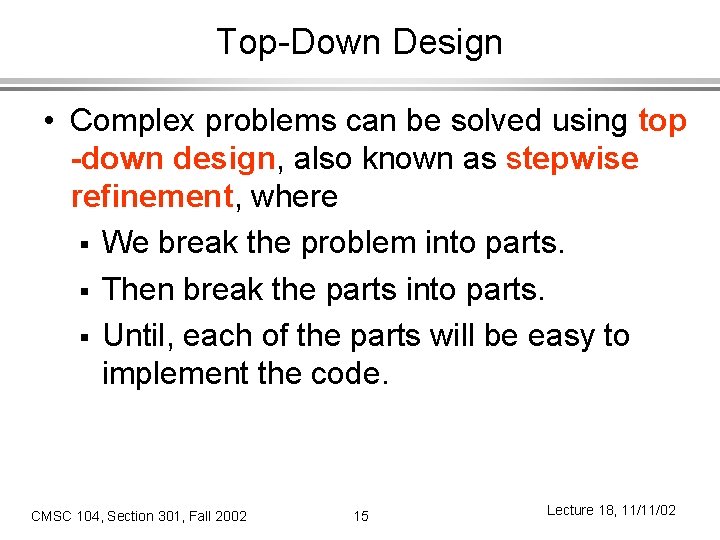 Top-Down Design

• Complex problems can be solved using top -down design, also known as stepwise refinement, where

▪ We break the problem into parts.

▪ Then break the parts into parts.

▪ Until, each of the parts will be easy to implement the code.

CMSC 104, Section 301, Fall 2002

15

Lecture 18, 11/11/02